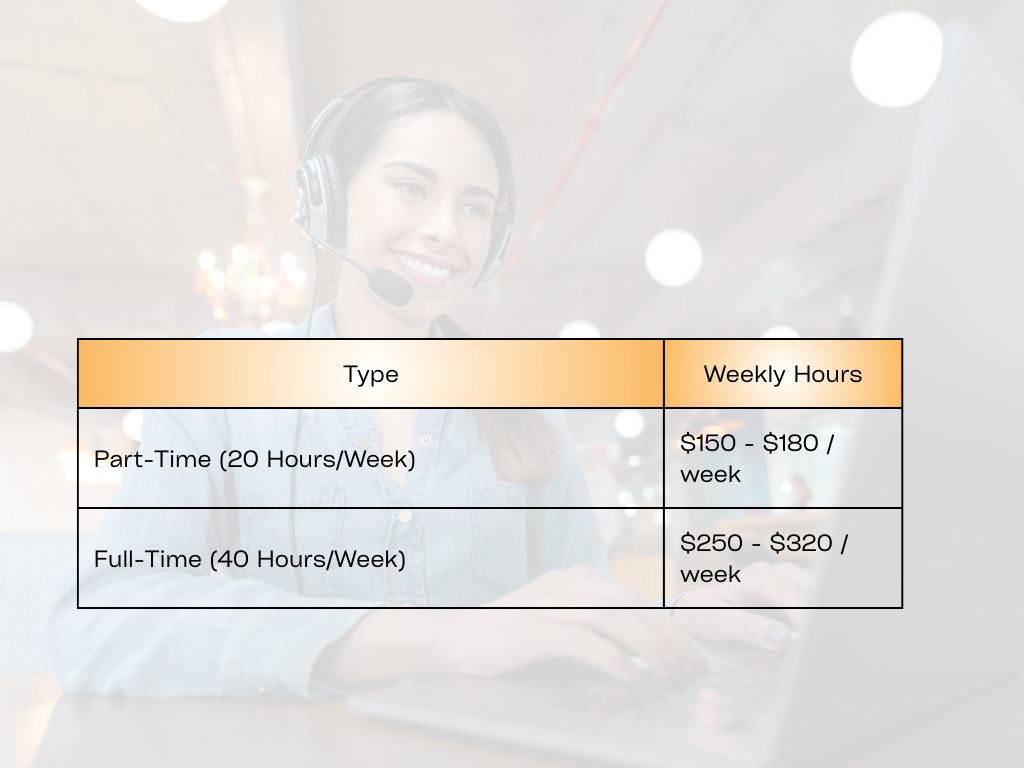 | Type | Weekly Hours |
|---|---|
| Part-Time (20 Hours/Week) | \$150 - \$180 / week |
| Full-Time (40 Hours/Week) | \$250 - \$320 / week |